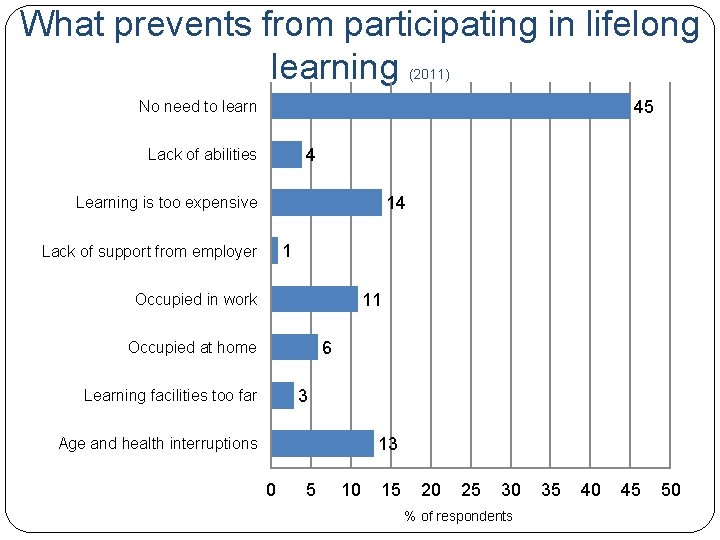 What prevents from participating in lifelong learning (2011)

No need to learn 45
Lack of abilities 4
Learning is too expensive 14
Lack of support from employer 1
Occupied in work 11
Occupied at home 6
Learning facilities too far 3
Age and health interruptions 13

0 5 10 15 20 25 30 35 40 45 50

% of respondents